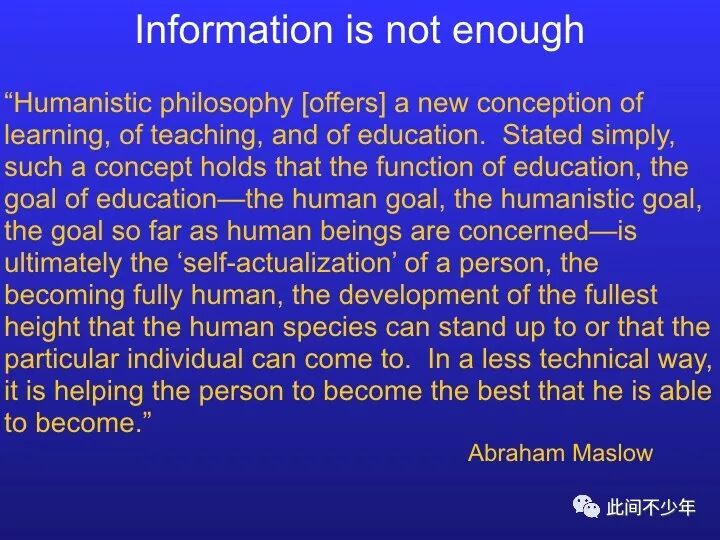 Information is not enough

“Humanistic philosophy [offers] a new conception of learning, of teaching, and of education. Stated simply, such a concept holds that the function of education, the goal of education—the human goal, the humanistic goal, the goal so far as human beings are concerned—is ultimately the ‘self-actualization’ of a person, the becoming fully human, the development of the fullest height that the human species can stand up to or that the particular individual can come to. In a less technical way, it is helping the person to become the best that he is able to become.”

Abraham Maslow

此间不少年